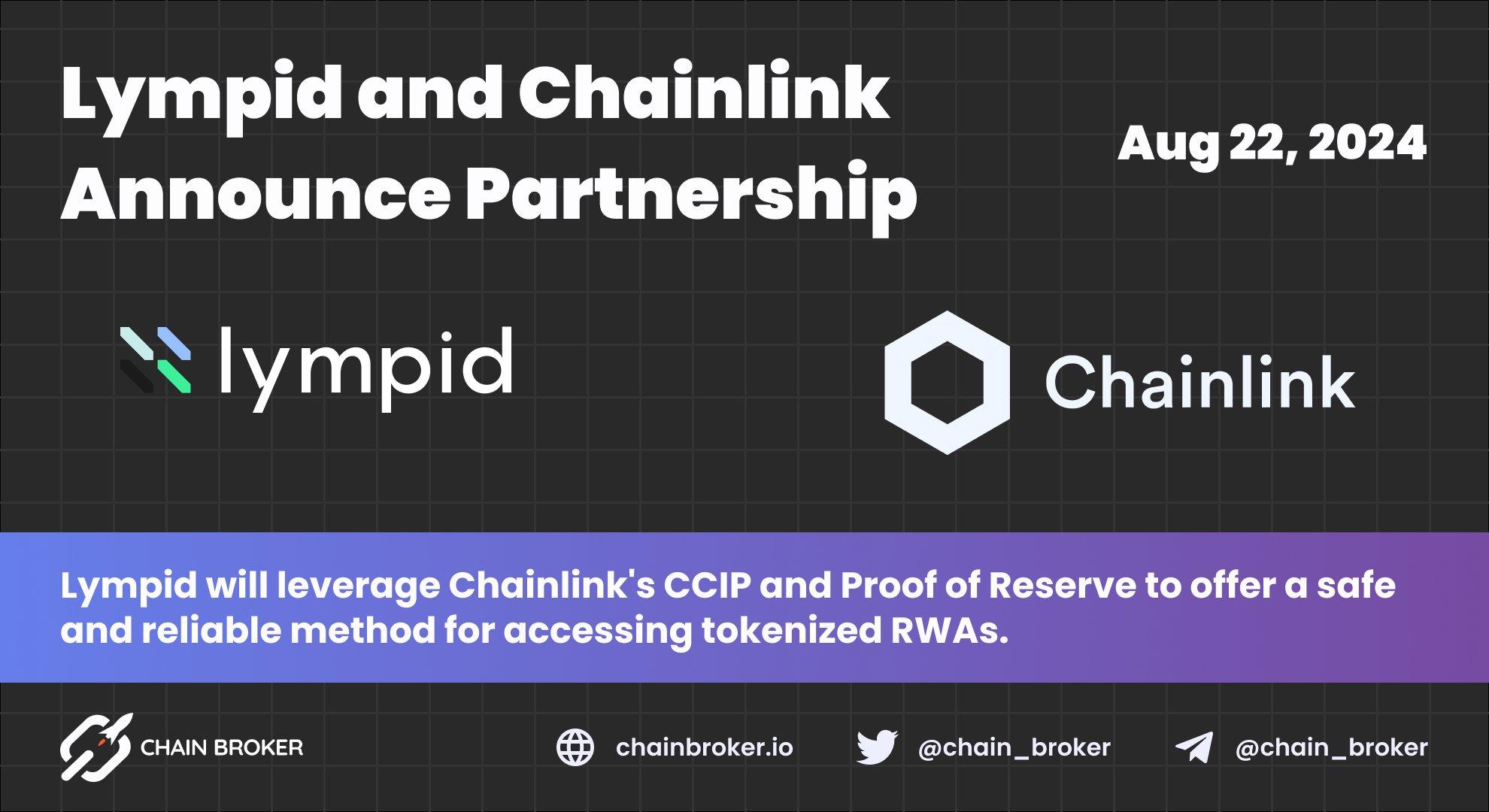 Lympid and Chainlink Announce Partnership

Aug 22, 2024

lympid

Chainlink

Lympid will leverage Chainlink's CCIP and Proof of Reserve to offer a safe and reliable method for accessing tokenized RWAs.

CHAIN BROKER

chainbroker.io

@chain_broker

@chain_broker